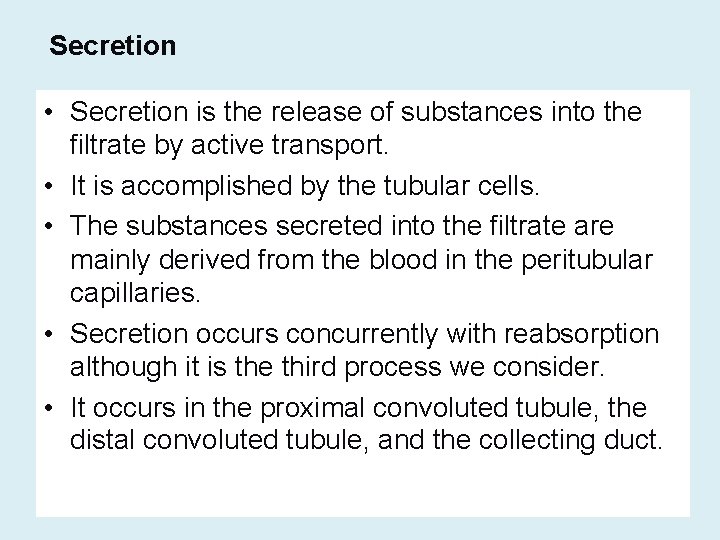 Secretion

• Secretion is the release of substances into the filtrate by active transport.
• It is accomplished by the tubular cells.
• The substances secreted into the filtrate are mainly derived from the blood in the peritubular capillaries.
• Secretion occurs concurrently with reabsorption although it is the third process we consider.
• It occurs in the proximal convoluted tubule, the distal convoluted tubule, and the collecting duct.